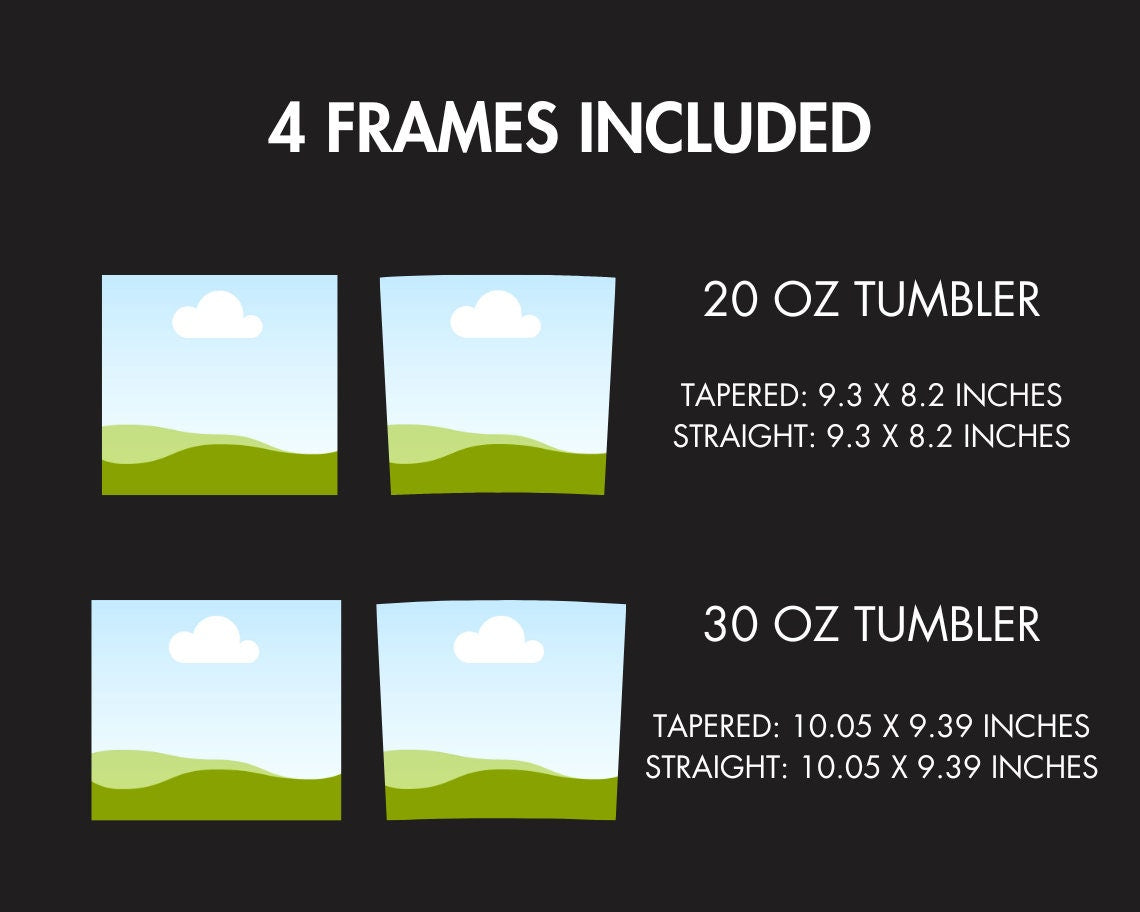 4 FRAMES INCLUDED

20 OZ TUMBLER

TAPERED: 9.3 X 8.2 INCHES
STRAIGHT: 9.3 X 8.2 INCHES

30 OZ TUMBLER

TAPERED: 10.05 X 9.39 INCHES
STRAIGHT: 10.05 X 9.39 INCHES